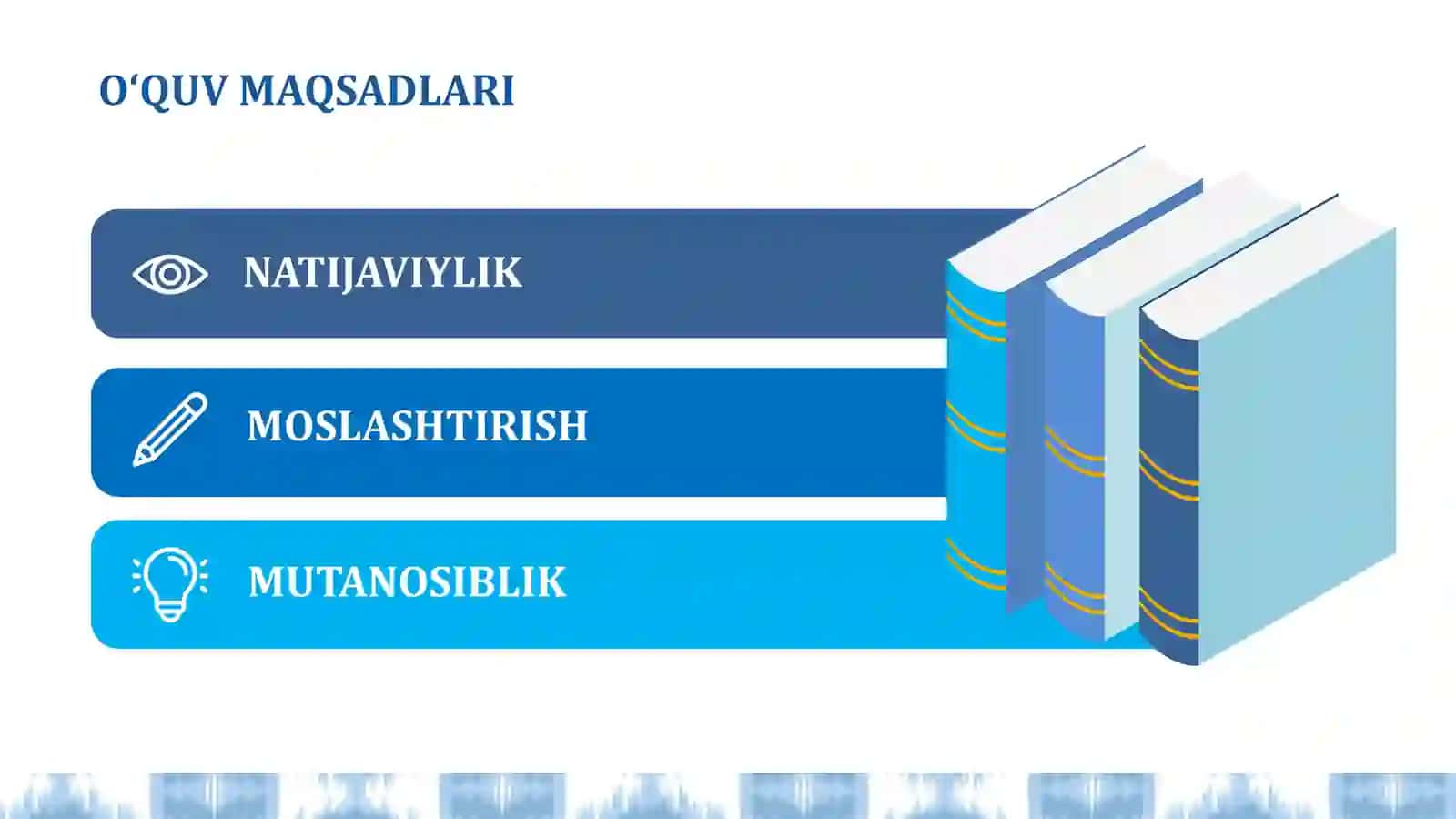 O‘QUV MAQSADLARI

NATIJAVIYLIK

MOSLASHTIRISH

MUTANOSIBLIK